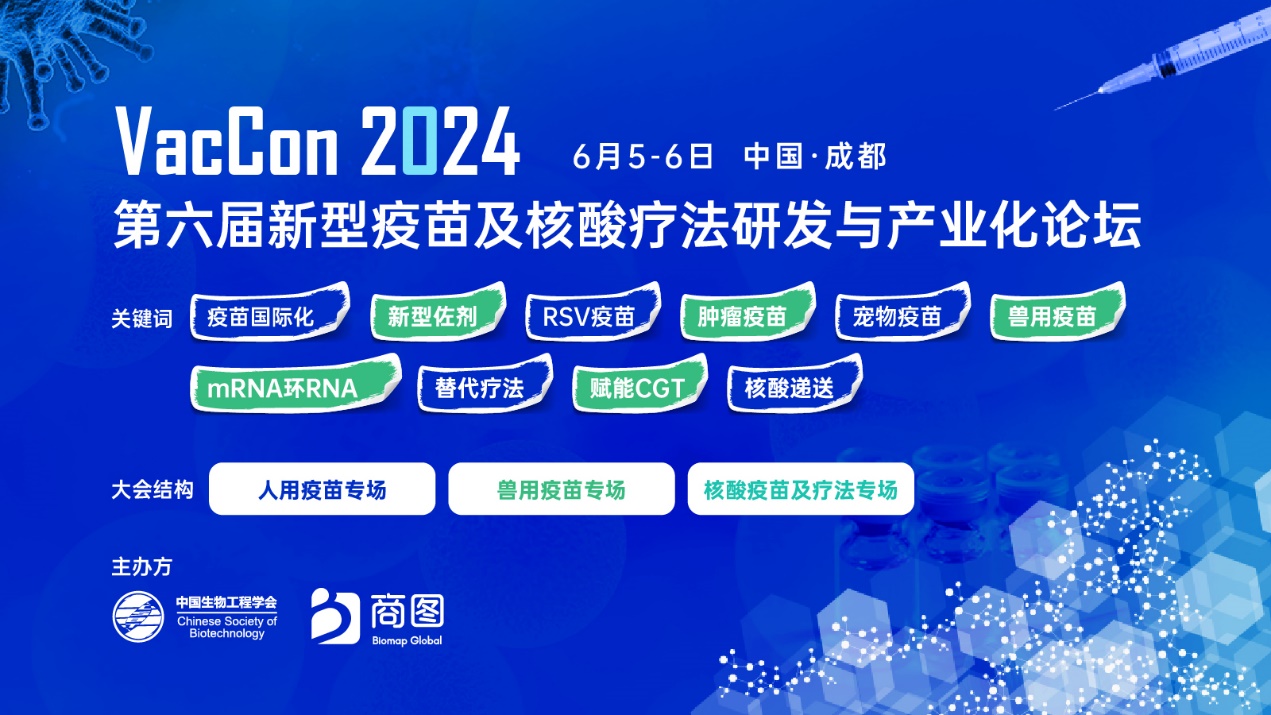 VacCon 2024 6月5-6日 中国·成都

第六届新型疫苗及核酸疗法研发与产业化论坛

关键词 疫苗国际化 新型佐剂 RSV疫苗 肿瘤疫苗 宠物疫苗 兽用疫苗 mRNA环RNA 替代疗法 赋能CGT 核酸递送

大会结构 人用疫苗专场 兽用疫苗专场 核酸疫苗及疗法专场

主办方

中国生物工程学会 Chinese Society of Biotechnology

商图 Biomap Global